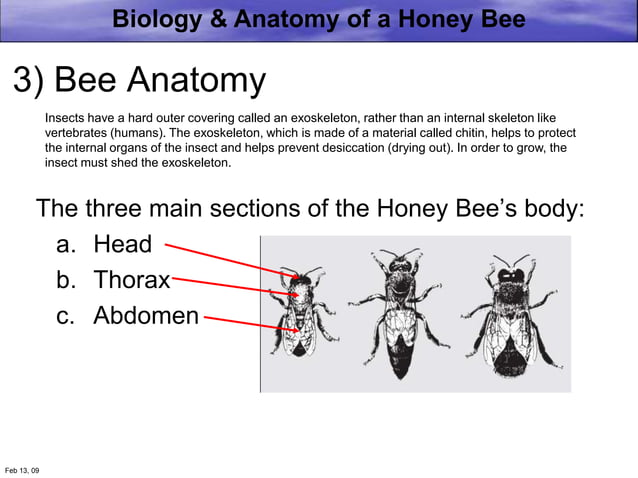 Biology & Anatomy of a Honey Bee

3) Bee Anatomy

Insects have a hard outer covering called an exoskeleton, rather than an internal skeleton like vertebrates (humans). The exoskeleton, which is made of a material called chitin, helps to protect the internal organs of the insect and helps prevent desiccation (drying out). In order to grow, the insect must shed the exoskeleton.

The three main sections of the Honey Bee's body:
a. Head
b. Thorax
c. Abdomen

Feb 13, 09